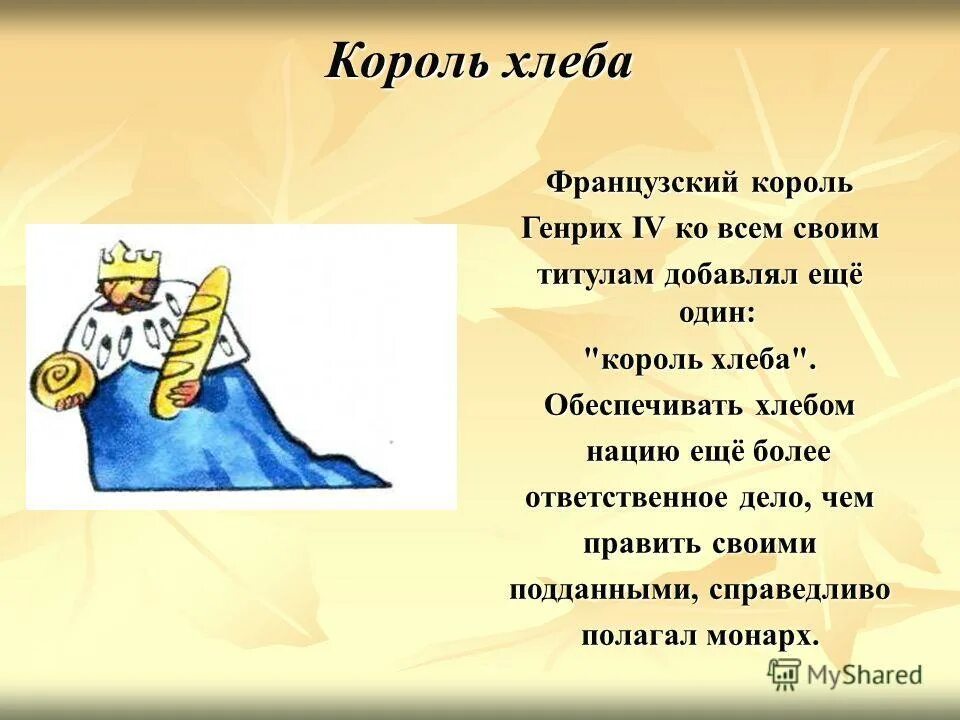 Король хлеба

Французский король Генрих IV ко всем своим титулам добавлял ещё один: "король хлеба". Обеспечивать хлебом нацию ещё более ответственное дело, чем править своими подданными, справедливо полагал монарх.

MyShared